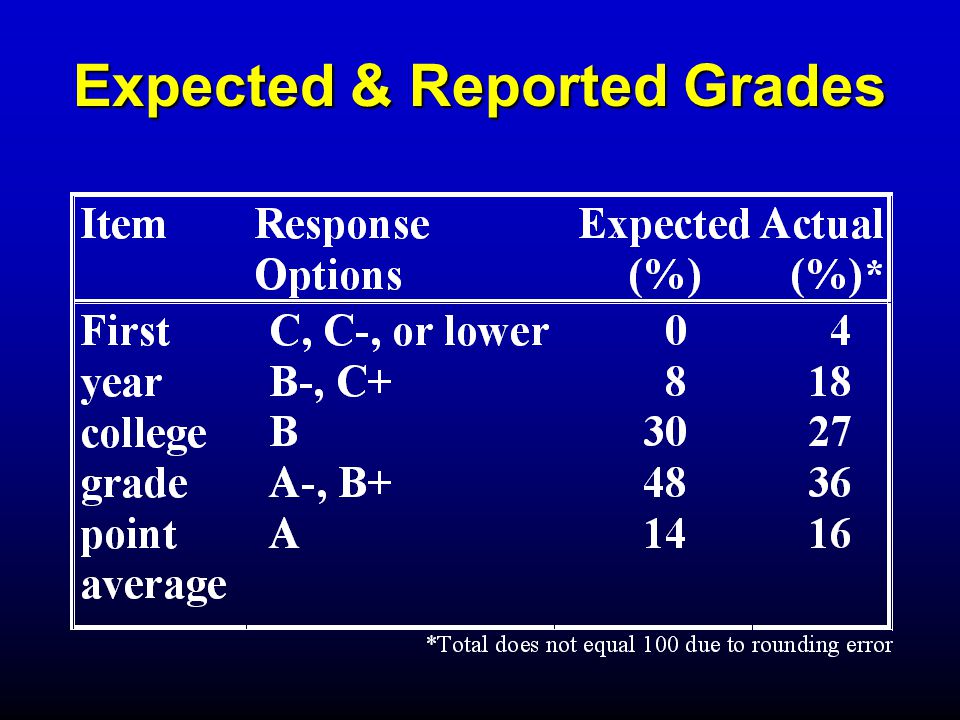 Expected & Reported Grades

| Item | Response Options | Expected (%) | Actual (%)* |
|---|---|---|---|
| First year college grade point average | C, C-, or lower | 0 | 4 |
| | B-, C+ | 8 | 18 |
| | B | 30 | 27 |
| | A-, B+ | 48 | 36 |
| | A | 14 | 16 |

*Total does not equal 100 due to rounding error